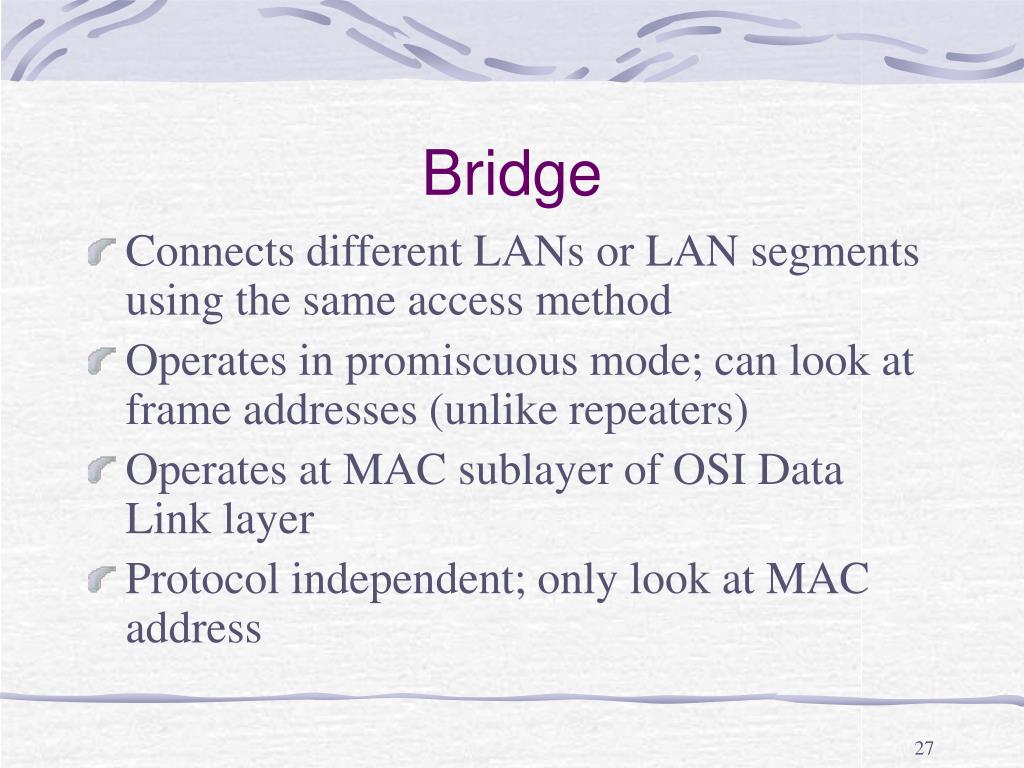 Bridge

Connects different LANs or LAN segments using the same access method

Operates in promiscuous mode; can look at frame addresses (unlike repeaters)

Operates at MAC sublayer of OSI Data Link layer

Protocol independent; only look at MAC address

27